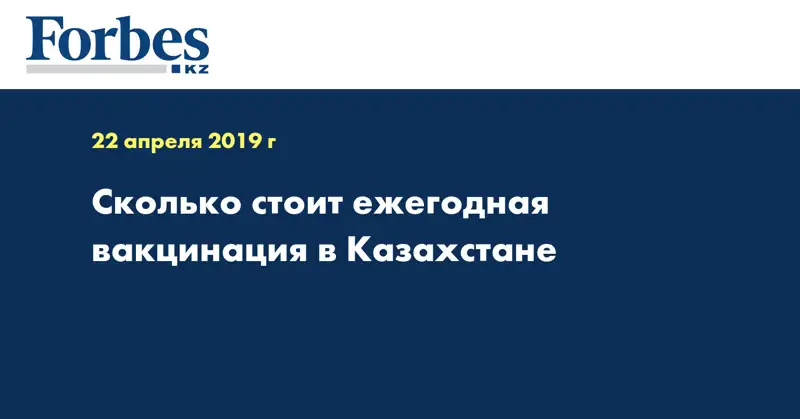 Forbes
KZ

22 апреля 2019 г

Сколько стоит ежегодная вакцинация в Казахстане